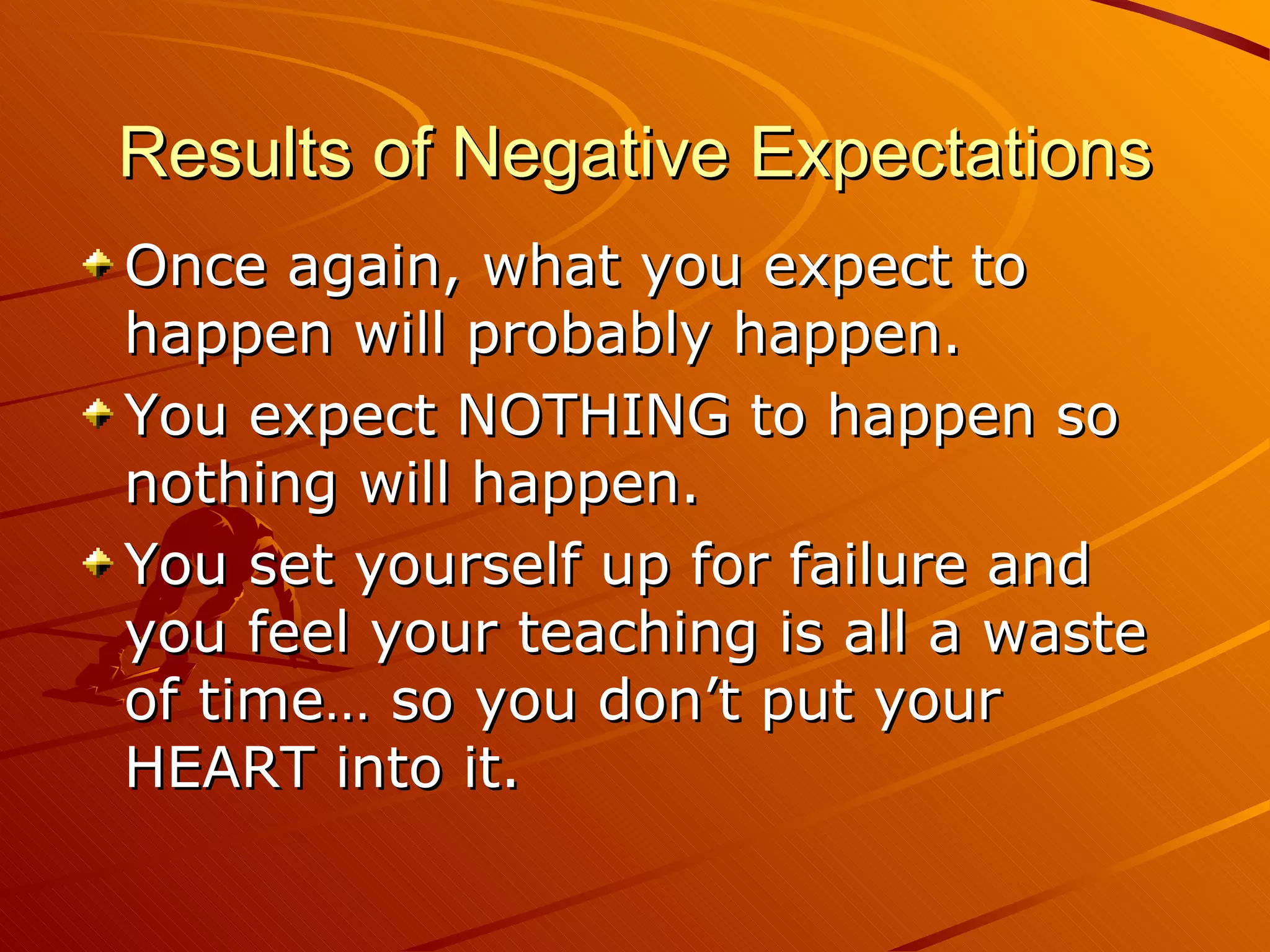 Results of Negative Expectations

Once again, what you expect to happen will probably happen.

You expect NOTHING to happen so nothing will happen.

You set yourself up for failure and you feel your teaching is all a waste of time… so you don’t put your HEART into it.